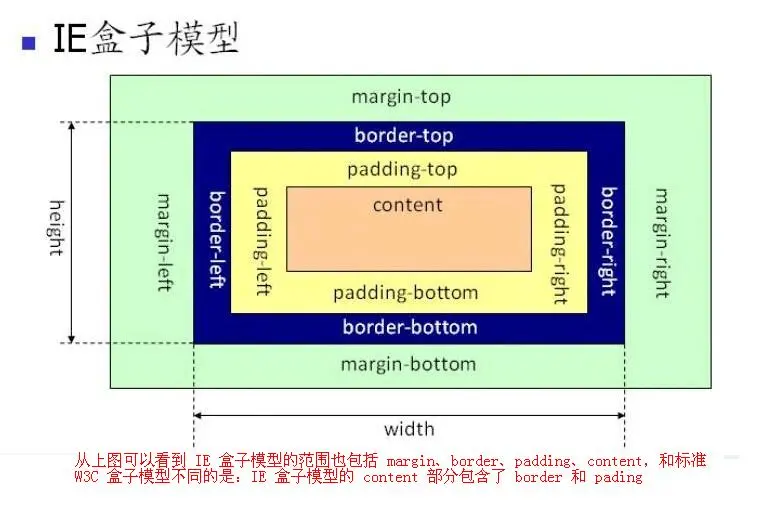 IE盒子模型

margin-top

border-top

padding-top

height

margin-left

border-left

padding-left

content

padding-right

border-right

margin-right

padding-bottom

border-bottom

margin-bottom

width

从上图可以看到 IE 盒子模型的范围也包括 margin、border、padding、content，和标准 W3C 盒子模型不同的是：IE 盒子模型的 content 部分包含了 border 和 pading